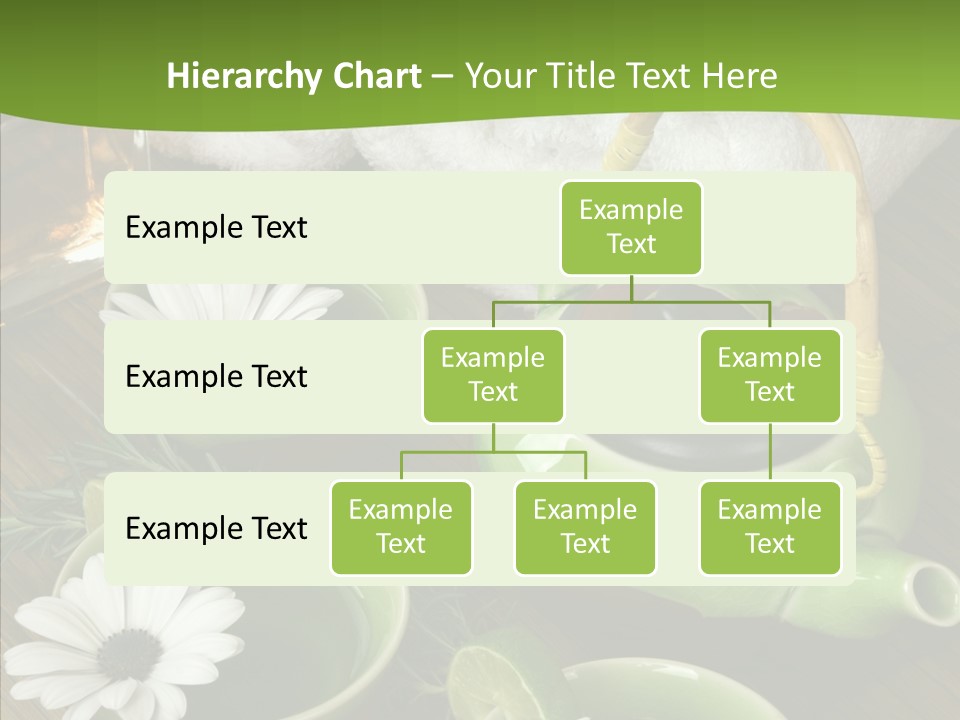 Hierarchy Chart – Your Title Text Here

Example Text

Example Text

Example Text

Example Text

Example Text

Example Text

Example Text

Example Text

Example Text